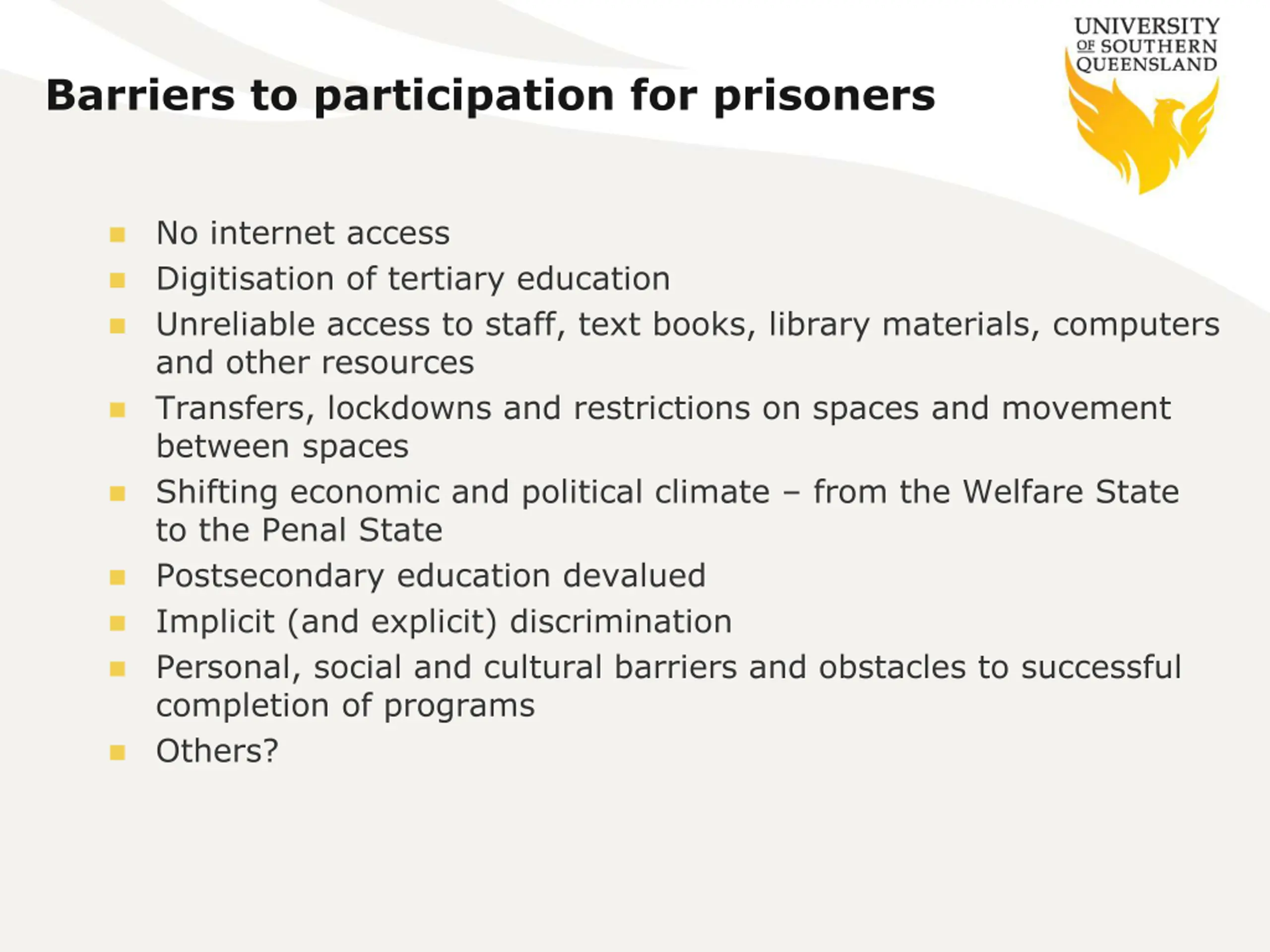 UNIVERSITY OF SOUTHERN QUEENSLAND

Barriers to participation for prisoners

- No internet access
- Digitisation of tertiary education
- Unreliable access to staff, text books, library materials, computers and other resources
- Transfers, lockdowns and restrictions on spaces and movement between spaces
- Shifting economic and political climate – from the Welfare State to the Penal State
- Postsecondary education devalued
- Implicit (and explicit) discrimination
- Personal, social and cultural barriers and obstacles to successful completion of programs
- Others?